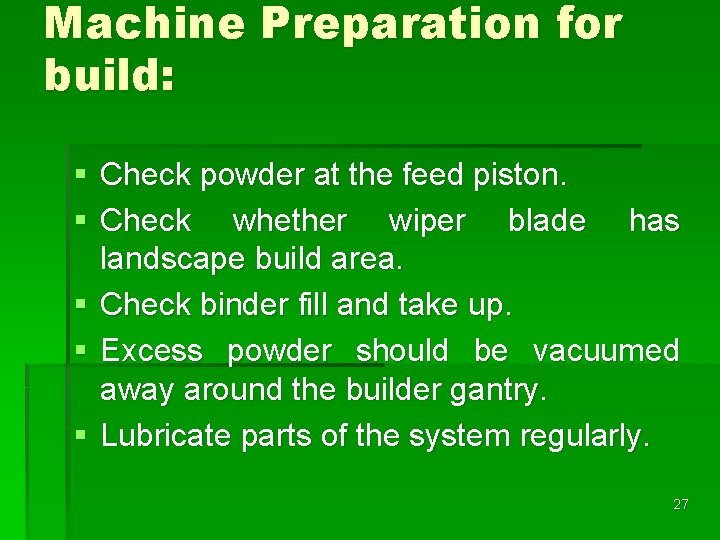 Machine Preparation for build:

▪ Check powder at the feed piston.
▪ Check whether wiper blade has landscape build area.
▪ Check binder fill and take up.
▪ Excess powder should be vacuumed away around the builder gantry.
▪ Lubricate parts of the system regularly.

27